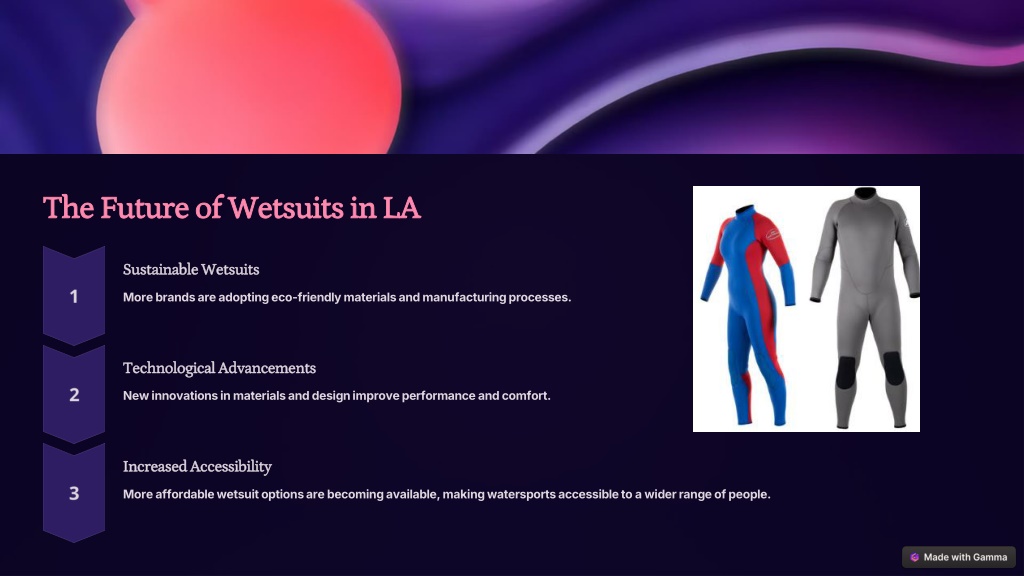 The Future of Wetsuits in LA

1

Sustainable Wetsuits

More brands are adopting eco-friendly materials and manufacturing processes.

2

Technological Advancements

New innovations in materials and design improve performance and comfort.

3

Increased Accessibility

More affordable wetsuit options are becoming available, making watersports accessible to a wider range of people.

Made with Gamma